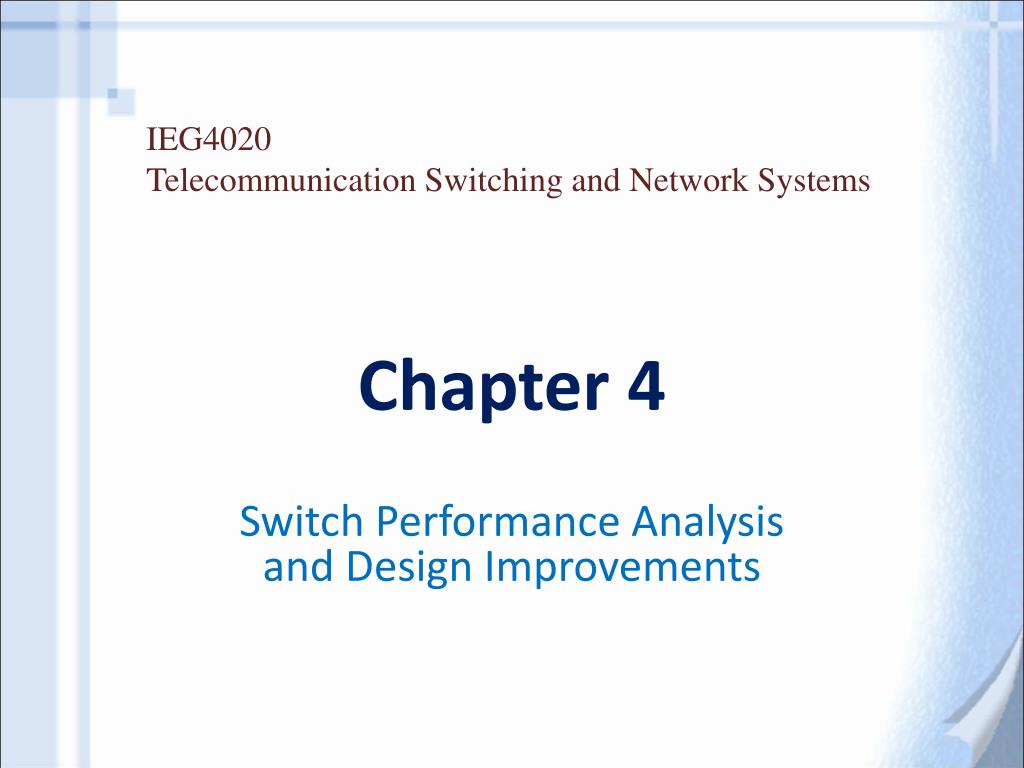 IEG4020
Telecommunication Switching and Network Systems

Chapter 4

Switch Performance Analysis and Design Improvements